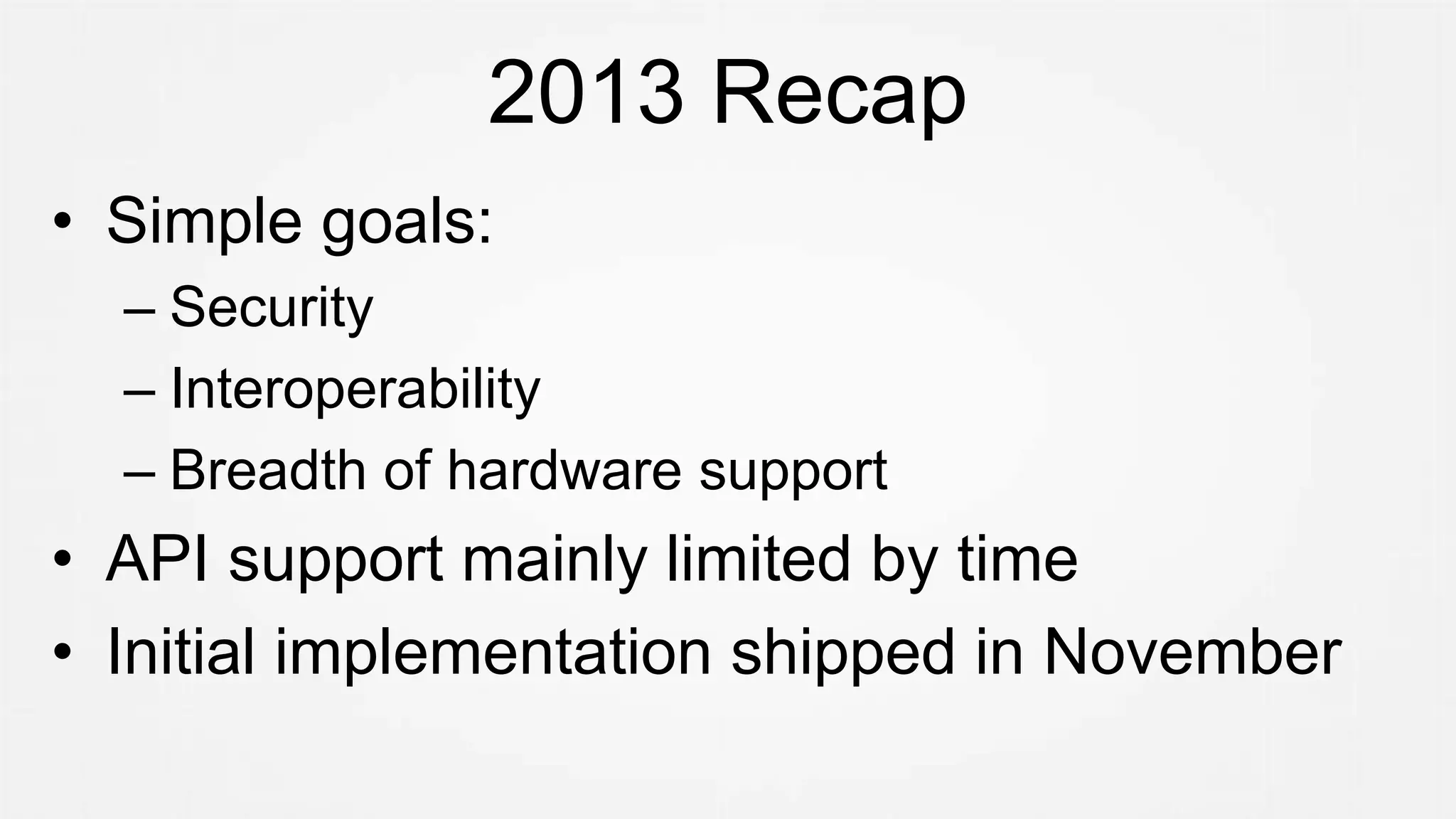 2013 Recap

• Simple goals:
  – Security
  – Interoperability
  – Breadth of hardware support
• API support mainly limited by time
• Initial implementation shipped in November